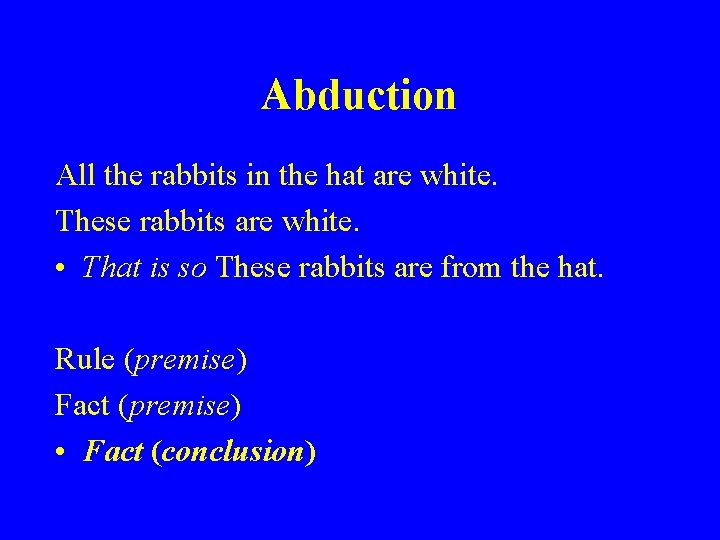 Abduction

All the rabbits in the hat are white.

These rabbits are white.

• That is so These rabbits are from the hat.

Rule (premise)

Fact (premise)

• Fact (conclusion)